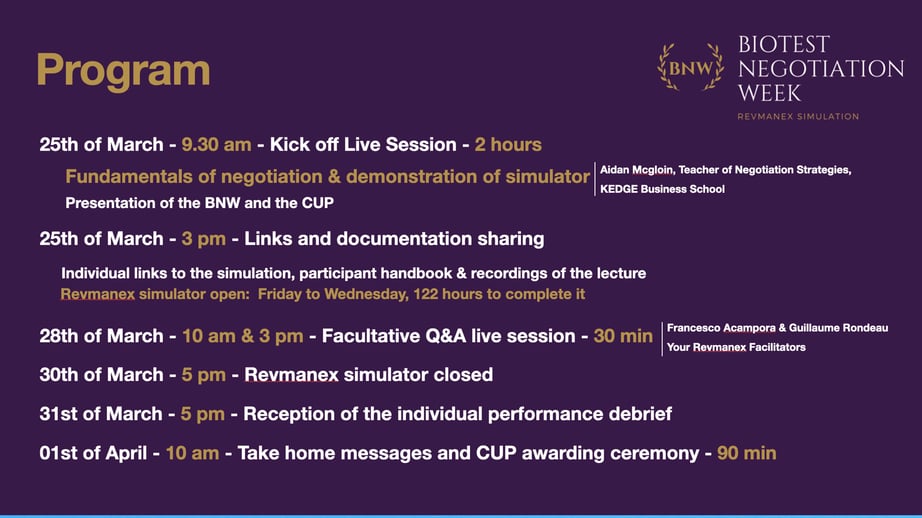 Program

BNW BIOTEST NEGOTIATION WEEK
REVMANEX SIMULATION

25th of March - 9.30 am - Kick off Live Session - 2 hours

Fundamentals of negotiation & demonstration of simulator

Aidan Mcgloin, Teacher of Negotiation Strategies, KEDGE Business School

Presentation of the BNW and the CUP

25th of March - 3 pm - Links and documentation sharing

Individual links to the simulation, participant handbook & recordings of the lecture

Revmanex simulator open: Friday to Wednesday, 122 hours to complete it

28th of March - 10 am & 3 pm - Facultative Q&A live session - 30 min

Francesco Acampora & Guillaume Rondeau
Your Revmanex Facilitators

30th of March - 5 pm - Revmanex simulator closed

31st of March - 5 pm - Reception of the individual performance debrief

01st of April - 10 am - Take home messages and CUP awarding ceremony - 90 min